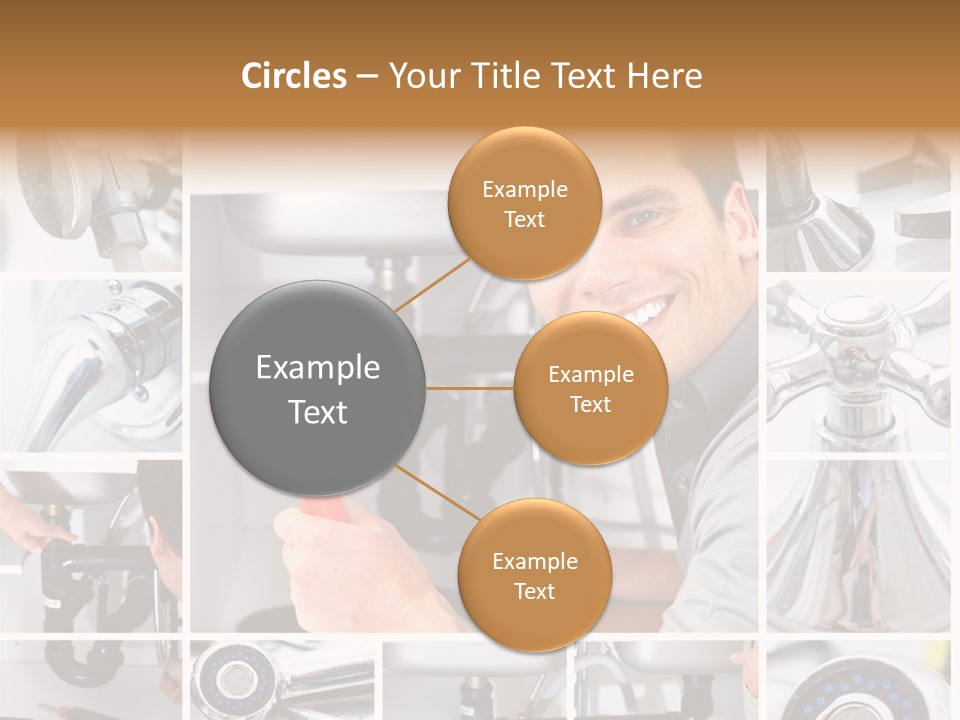 Circles – Your Title Text Here

Example Text

Example Text

Example Text

Example Text